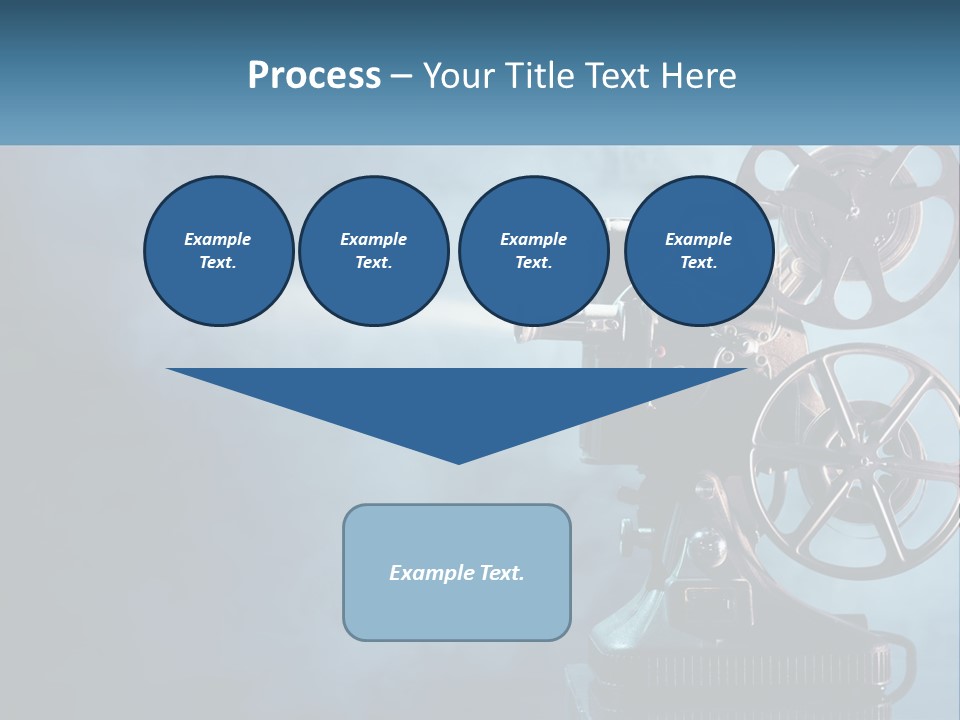 Process – Your Title Text Here

Example Text.

Example Text.

Example Text.

Example Text.

Example Text.